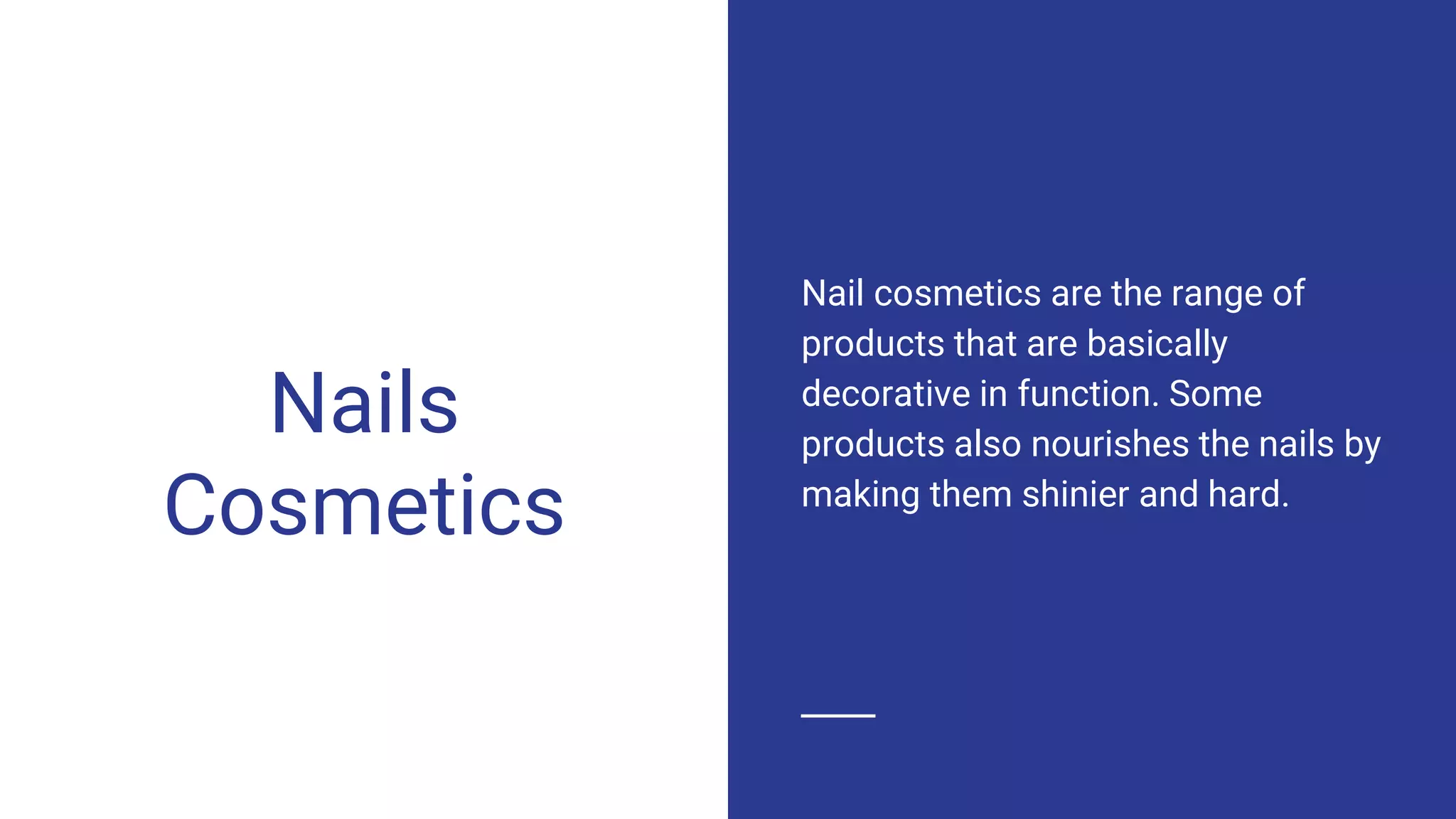 Nails Cosmetics

Nail cosmetics are the range of products that are basically decorative in function. Some products also nourishes the nails by making them shinier and hard.